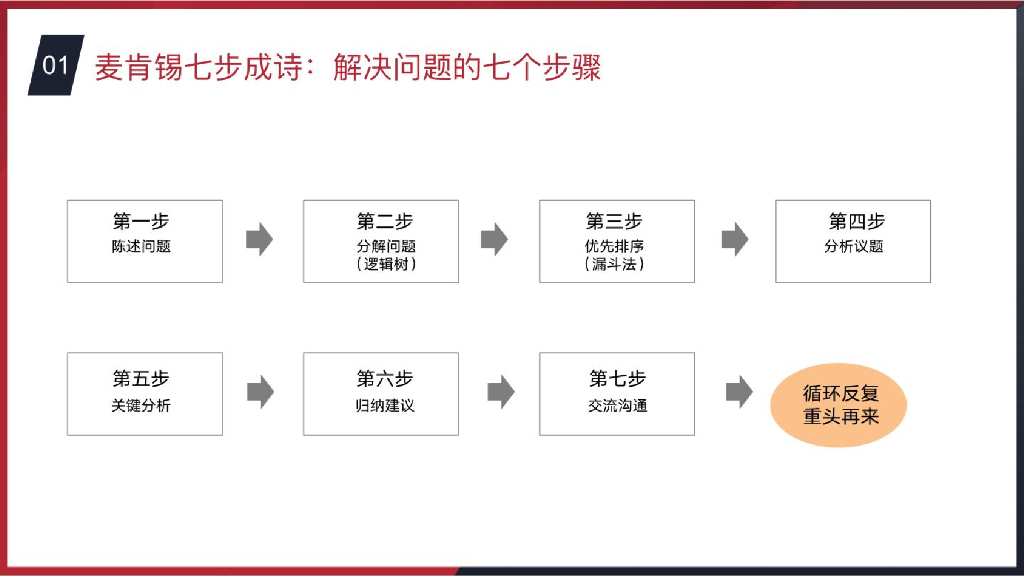 01 麦肯锡七步成诗：解决问题的七个步骤

第一步
陈述问题

第二步
分解问题
（逻辑树）

第三步
优先排序
（漏斗法）

第四步
分析议题

第五步
关键分析

第六步
归纳建议

第七步
交流沟通

循环反复
重头再来